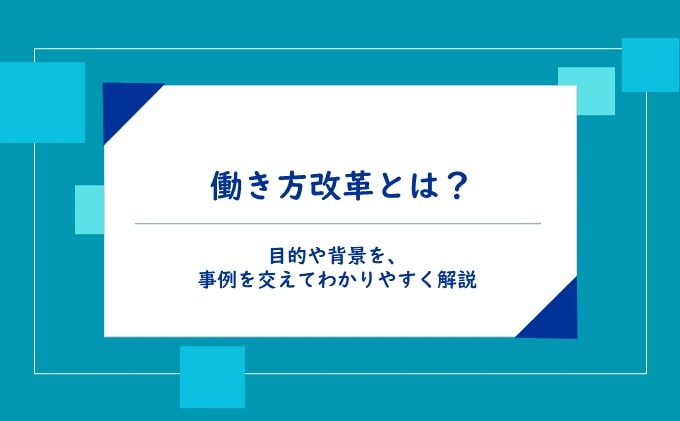 働き方改革とは？

目的や背景を、
事例を交えてわかりやすく解説